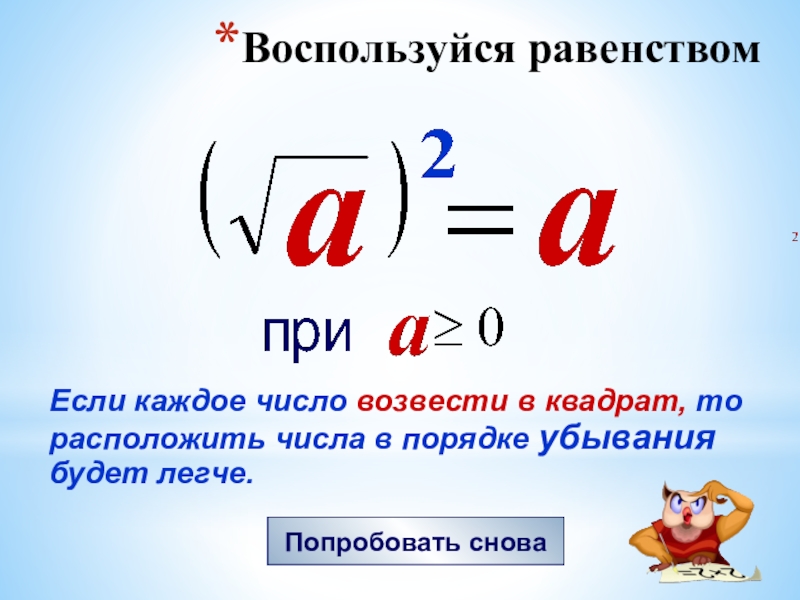 *Воспользуйся равенством

$(\sqrt{a})^2 = a$

2

при $a \geq 0$

Если каждое число возвести в квадрат, то расположить числа в порядке убывания будет легче.

Попробовать снова